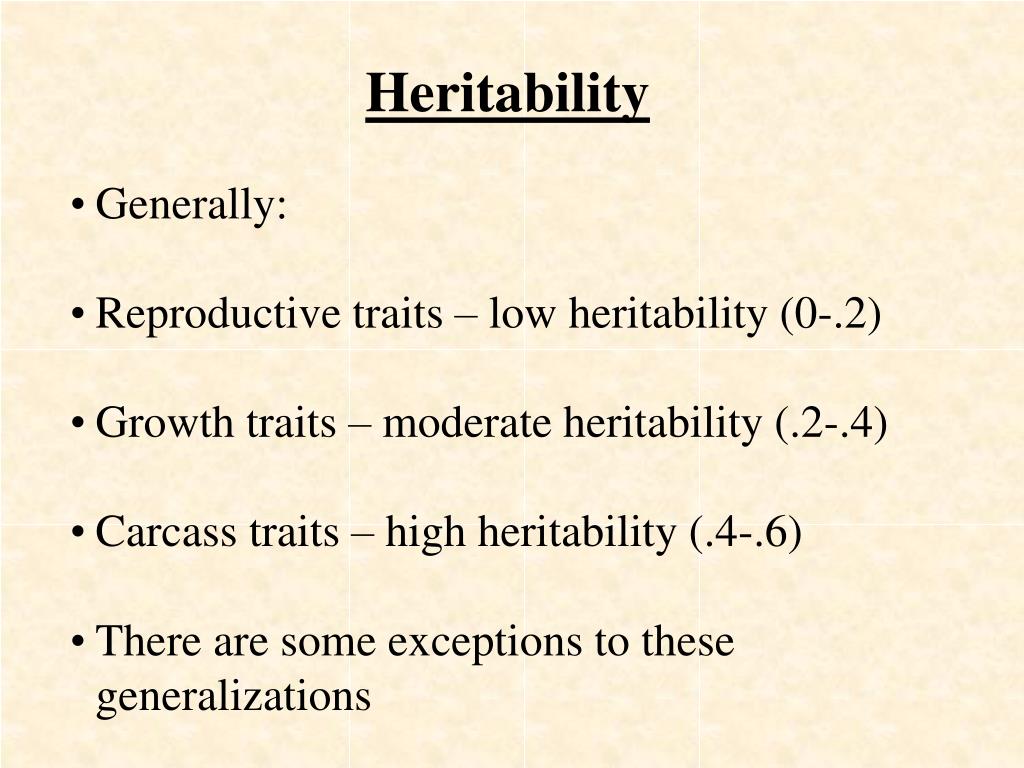 Heritability

• Generally:

• Reproductive traits – low heritability (0-.2)

• Growth traits – moderate heritability (.2-.4)

• Carcass traits – high heritability (.4-.6)

• There are some exceptions to these generalizations